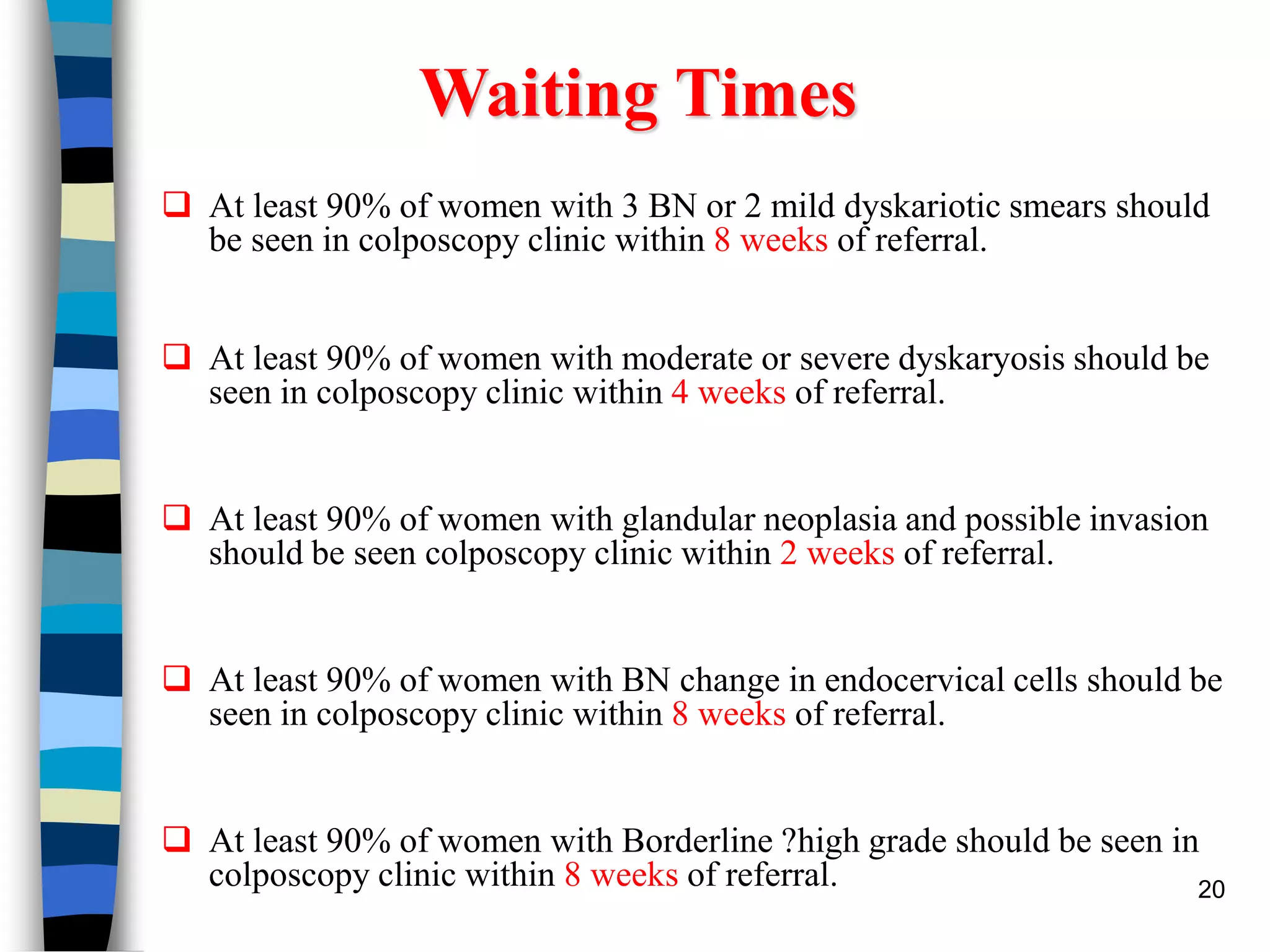 Waiting Times

❑ At least 90% of women with 3 BN or 2 mild dyskariotic smears should be seen in colposcopy clinic within 8 weeks of referral.

❑ At least 90% of women with moderate or severe dyskaryosis should be seen in colposcopy clinic within 4 weeks of referral.

❑ At least 90% of women with glandular neoplasia and possible invasion should be seen colposcopy clinic within 2 weeks of referral.

❑ At least 90% of women with BN change in endocervical cells should be seen in colposcopy clinic within 8 weeks of referral.

❑ At least 90% of women with Borderline ?high grade should be seen in colposcopy clinic within 8 weeks of referral.

20